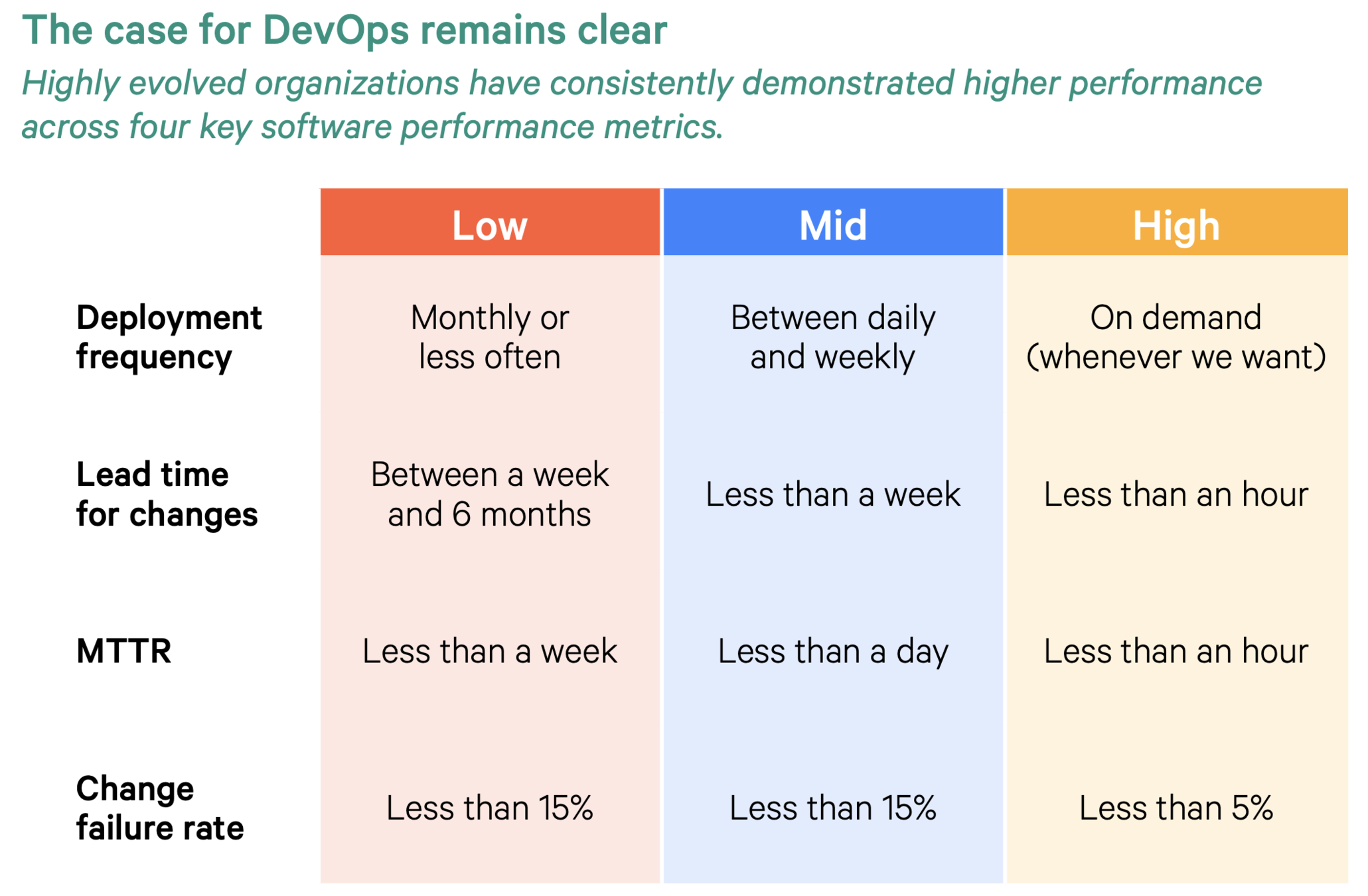 The case for DevOps remains clear

Highly evolved organizations have consistently demonstrated higher performance across four key software performance metrics.

| | Low | Mid | High |
|---|---|---|---|
| Deployment frequency | Monthly or less often | Between daily and weekly | On demand (whenever we want) |
| Lead time for changes | Between a week and 6 months | Less than a week | Less than an hour |
| MTTR | Less than a week | Less than a day | Less than an hour |
| Change failure rate | Less than 15% | Less than 15% | Less than 5% |